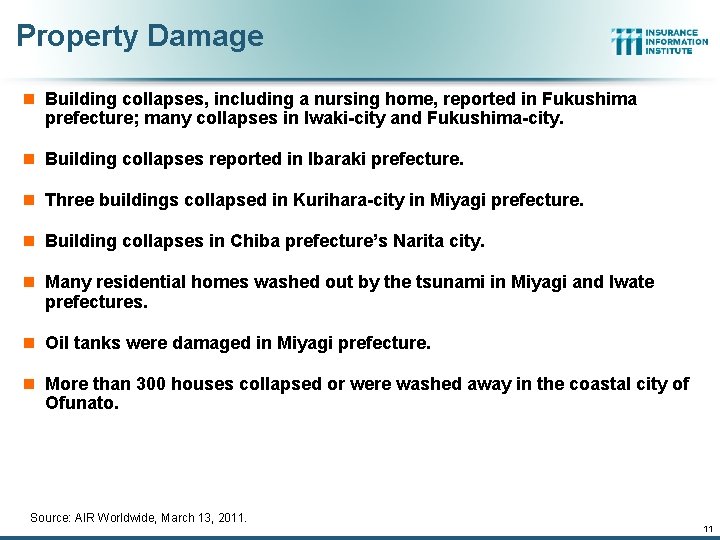 Property Damage

INSURANCE INFORMATION INSTITUTE

Building collapses, including a nursing home, reported in Fukushima prefecture; many collapses in Iwaki-city and Fukushima-city.

Building collapses reported in Ibaraki prefecture.

Three buildings collapsed in Kurihara-city in Miyagi prefecture.

Building collapses in Chiba prefecture's Narita city.

Many residential homes washed out by the tsunami in Miyagi and Iwate prefectures.

Oil tanks were damaged in Miyagi prefecture.

More than 300 houses collapsed or were washed away in the coastal city of Ofunato.

Source: AIR Worldwide, March 13, 2011.

11